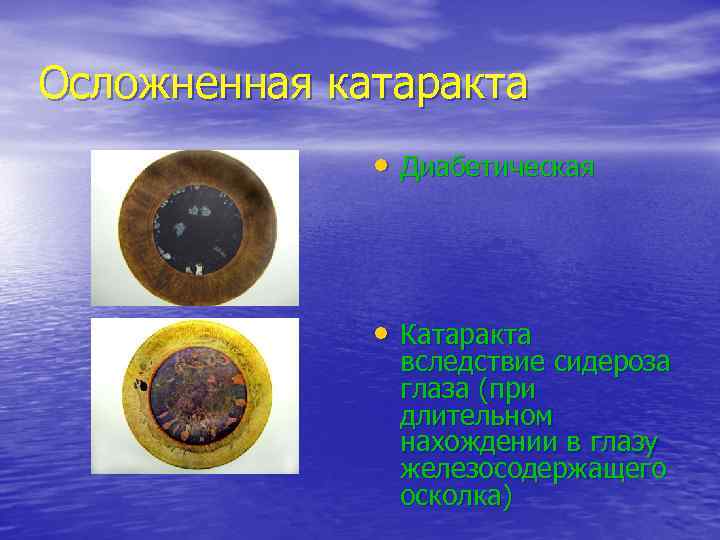 Осложненная катаракта

• Диабетическая

• Катаракта вследствие сидероза глаза (при длительном нахождении в глазу железосодержащего осколка)